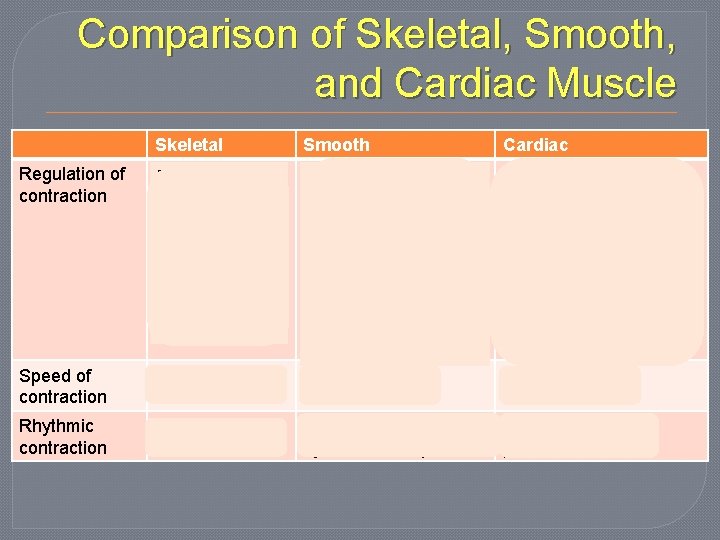 Comparison of Skeletal, Smooth, and Cardiac Muscle

| | Skeletal | Smooth | Cardiac |
|---|---|---|---|
| Regulation of contraction | | | |
| Speed of contraction | | | |
| Rhythmic contraction | | | |